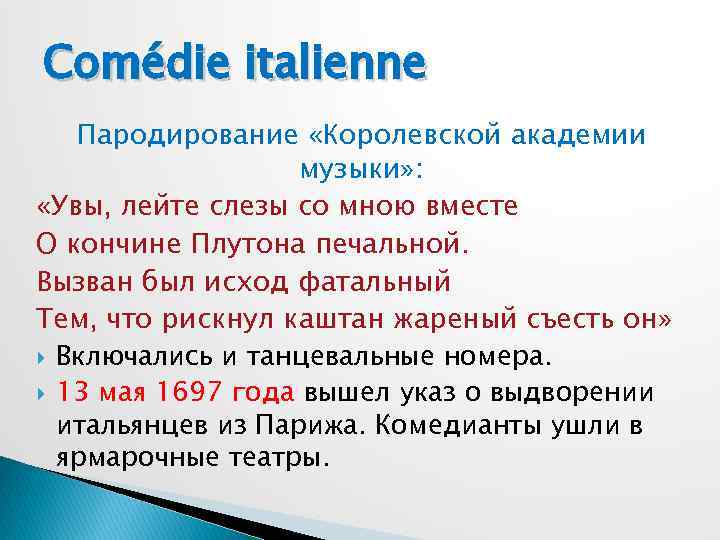 Comédie italienne

Пародирование «Королевской академии музыки»:

«Увы, лейте слезы со мною вместе

О кончине Плутона печальной.

Вызван был исход фатальный

Тем, что рискнул каштан жареный съесть он»

Включались и танцевальные номера.

13 мая 1697 года вышел указ о выдворении итальянцев из Парижа. Комедианты ушли в ярмарочные театры.